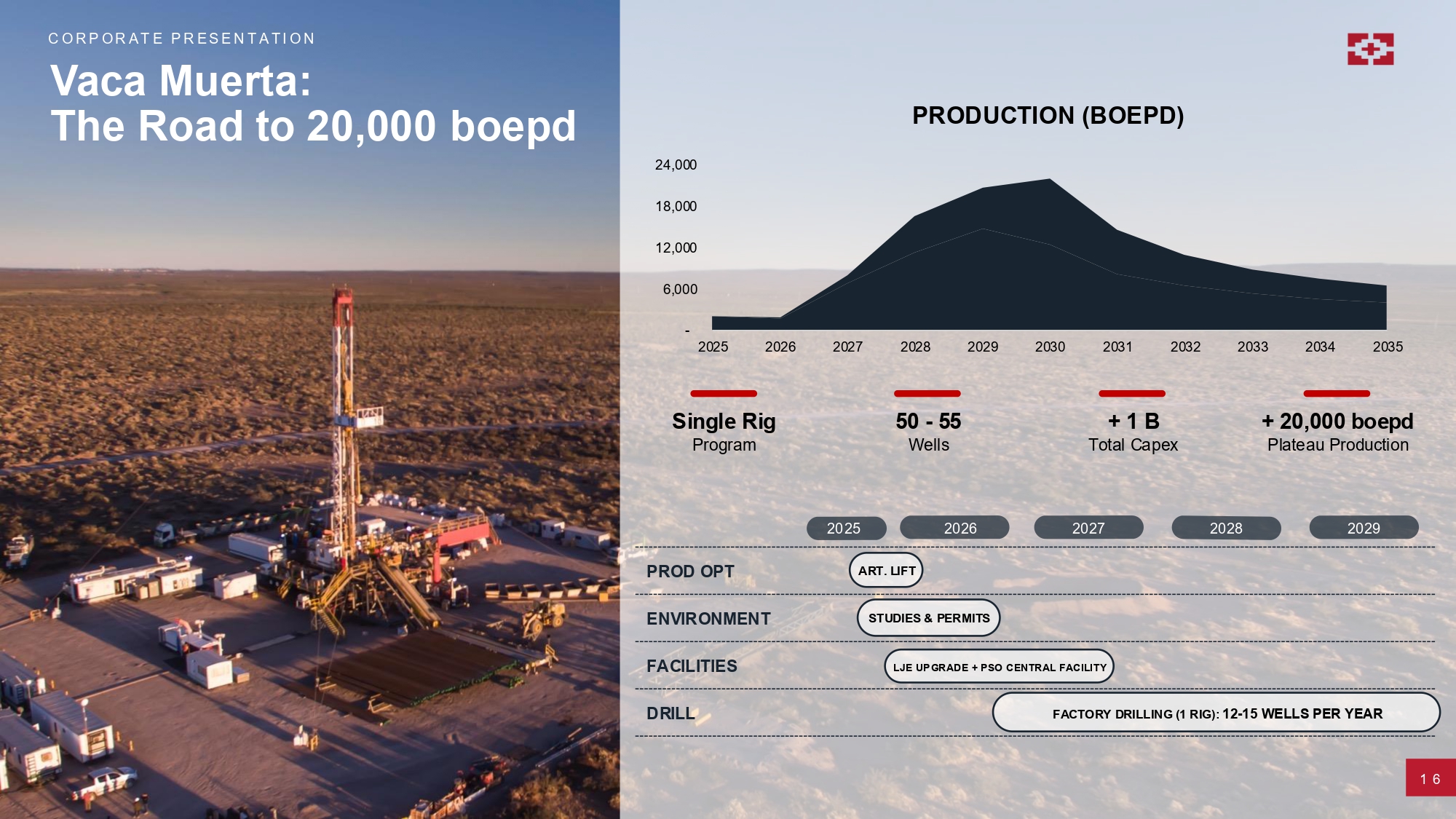 CORPORATE PRESENTATION

Vaca Muerta:
The Road to 20,000 boepd

PRODUCTION (BOEPD)

24,000
18,000
12,000
6,000
-
2025 2026 2027 2028 2029 2030 2031 2032 2033 2034 2035

Single Rig
Program

50 - 55
Wells

+ 1 B
Total Capex

+ 20,000 boepd
Plateau Production

2025 2026 2027 2028 2029

PROD OPT
ART. LIFT

ENVIRONMENT
STUDIES & PERMITS

FACILITIES
LJE UPGRADE + PSO CENTRAL FACILITY

DRILL
FACTORY DRILLING (1 RIG): 12-15 WELLS PER YEAR

16